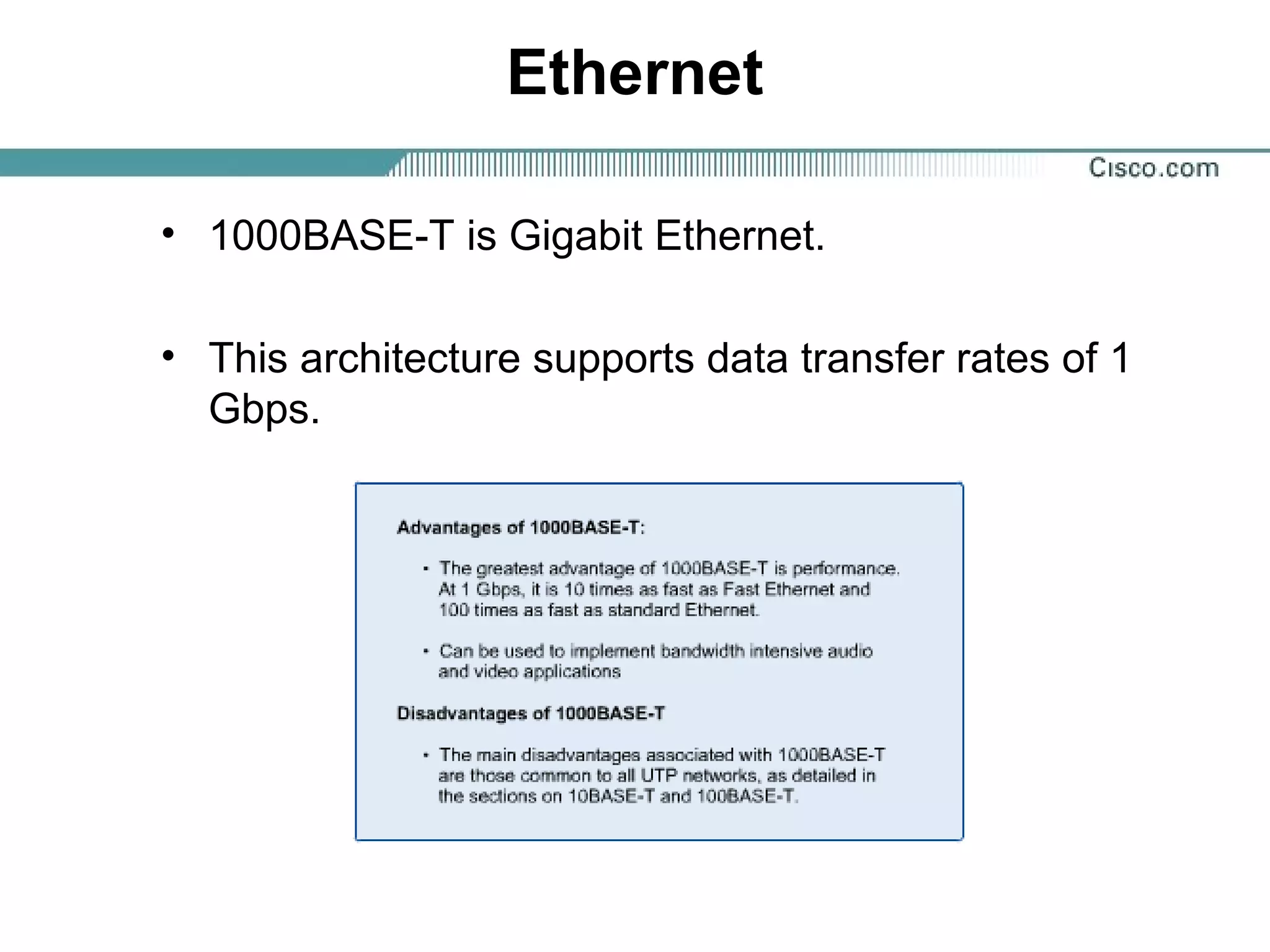 Ethernet

Cisco.com

• 1000BASE-T is Gigabit Ethernet.

• This architecture supports data transfer rates of 1 Gbps.

Advantages of 1000BASE-T:

• The greatest advantage of 1000BASE-T is performance. At 1 Gbps, it is 10 times as fast as Fast Ethernet and 100 times as fast as standard Ethernet.

• Can be used to implement bandwidth intensive audio and video applications

Disadvantages of 1000BASE-T

• The main disadvantages associated with 1000BASE-T are those common to all UTP networks, as detailed in the sections on 10BASE-T and 100BASE-T.